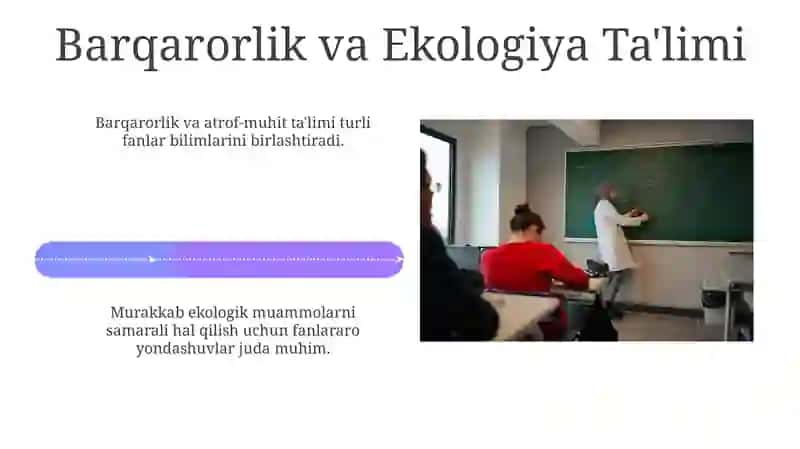 Barqarorlik va Ekologiya Ta'limi

Barqarorlik va atrof-muhit ta'limi turli fanlar bilimlarini birlashtiradi.

Murakkab ekologik muammolarni samarali hal qilish uchun fanlararo yondashuvlar juda muhim.